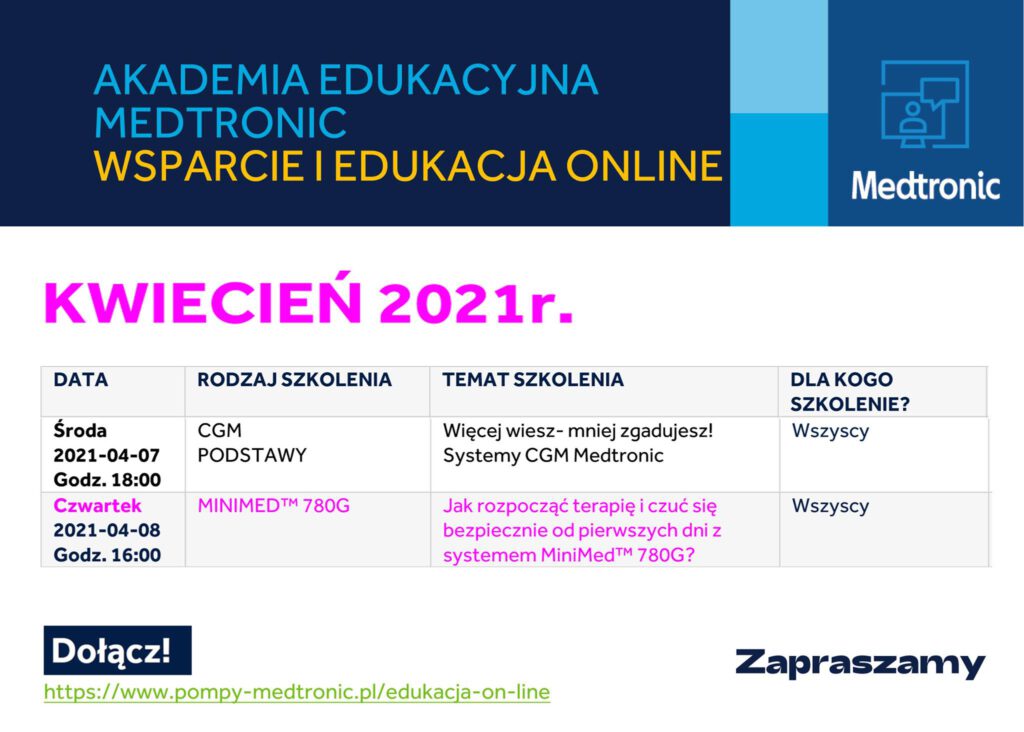 AKADEMIA EDUKACYJNA MEDTRONIC
WSPARCIE I EDUKACJA ONLINE

Medtronic

KWIECIEŃ 2021r.

| DATA | RODZAJ SZKOLENIA | TEMAT SZKOLENIA | DLA KOGO SZKOLENIE? |
|---|---|---|---|
| Środa 2021-04-07 Godz. 18:00 | CGM PODSTAWY | Więcej wiesz- mniej zgadujesz! Systemy CGM Medtronic | Wszyscy |
| Czwartek 2021-04-08 Godz. 16:00 | MINIMED™ 780G | Jak rozpocząć terapię i czuć się bezpiecznie od pierwszych dni z systemem MiniMed™ 780G? | Wszyscy |

Dołącz!
https://www.pompy-medtronic.pl/edukacja-on-line

Zapraszamy